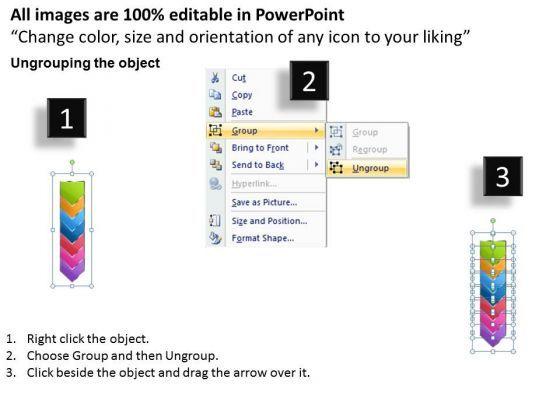 All images are 100% editable in PowerPoint
“Change color, size and orientation of any icon to your liking”

Ungrouping the object

1

2

Cut
Copy
Paste
Group
Bring to Front
Send to Back
Hyperlink...
Save as Picture...
Size and Position...
Format Shape...

Group
Regroup
Ungroup

3

1. Right click the object.
2. Choose Group and then Ungroup.
3. Click beside the object and drag the arrow over it.